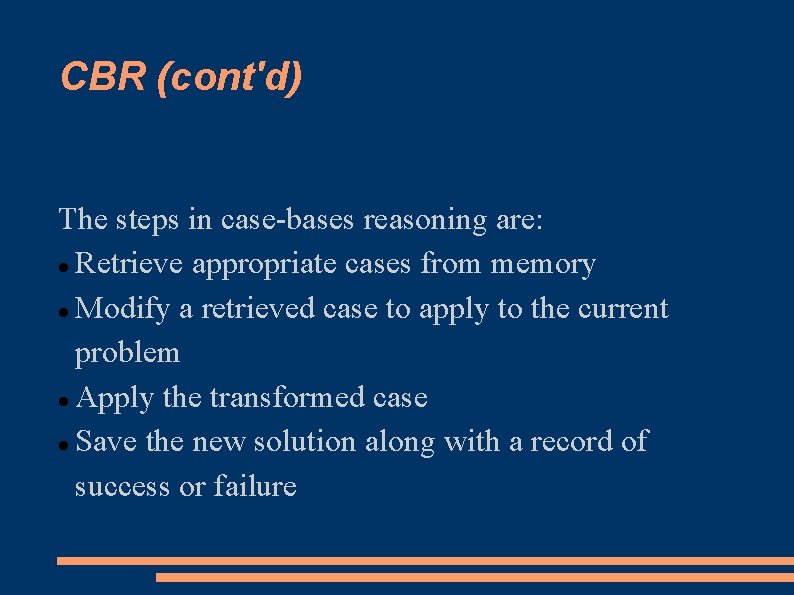 CBR (cont'd)

The steps in case-bases reasoning are:

- Retrieve appropriate cases from memory
- Modify a retrieved case to apply to the current problem
- Apply the transformed case
- Save the new solution along with a record of success or failure